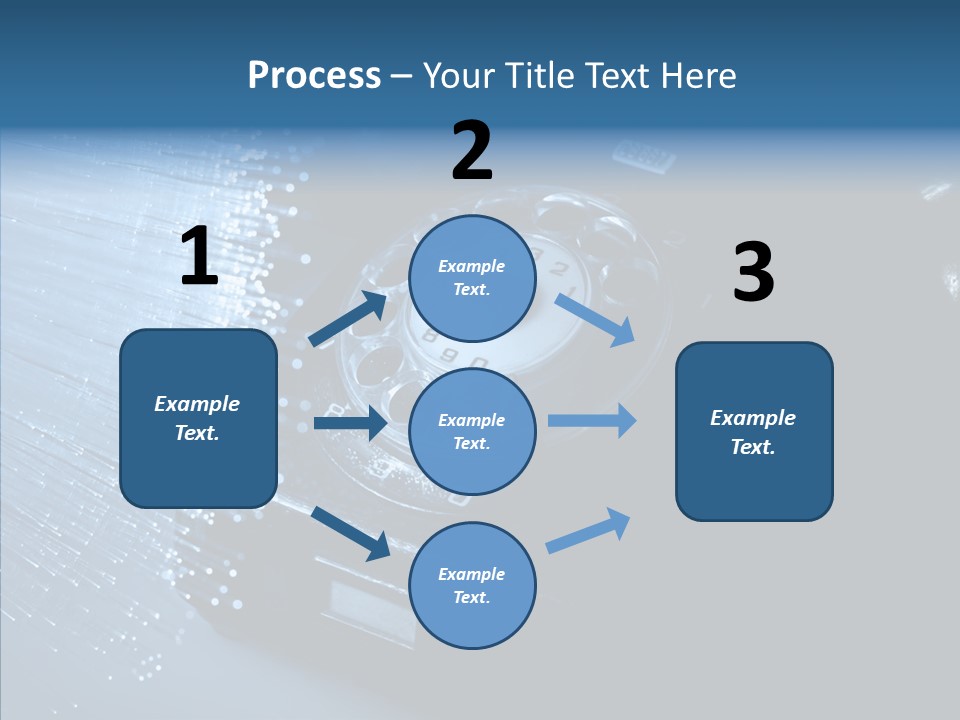 Process – Your Title Text Here

1

Example Text.

2

Example Text.

Example Text.

Example Text.

3

Example Text.